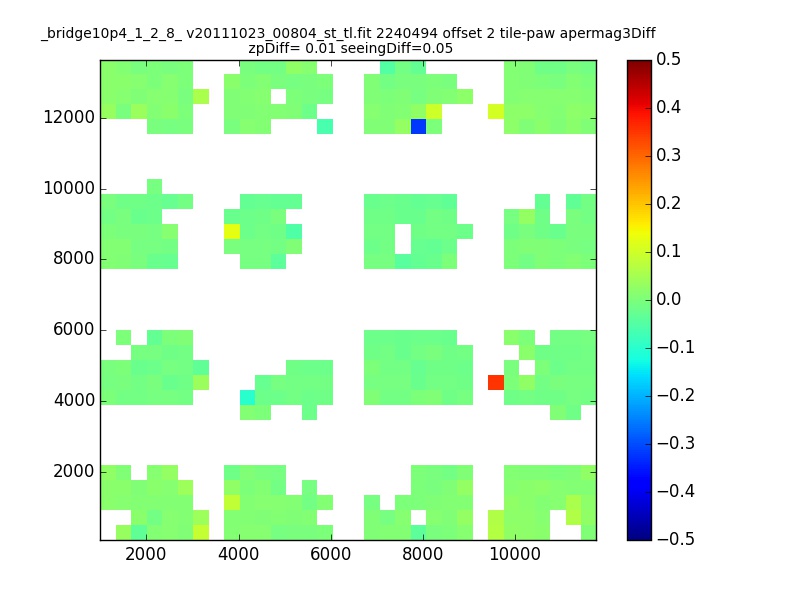 _bridge10p4_1_2_8_ v20111023_00804_st_tl.fit 2240494 offset 2 tile-paw apermag3Diff
zpDiff= 0.01 seeingDiff=0.05

12000
10000
8000
6000
4000
2000

2000 4000 6000 8000 10000

0.5
0.4
0.3
0.2
0.1
0.0
−0.1
−0.2
−0.3
−0.4
−0.5